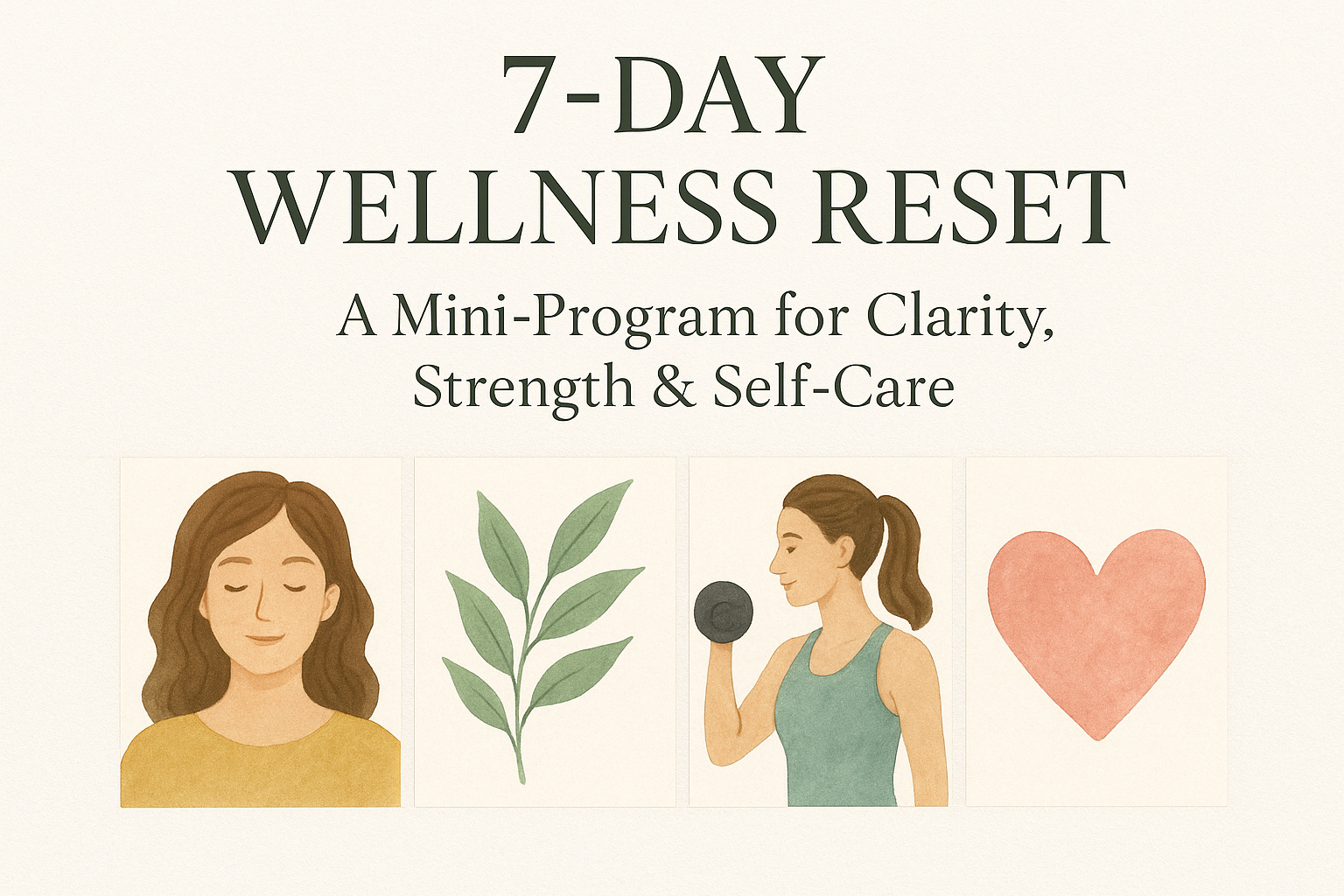 7-DAY
WELLNESS RESET

A Mini-Program for Clarity, Strength & Self-Care